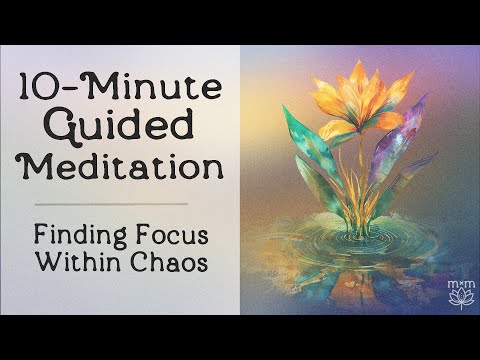 10-Minute Guided Meditation

Finding Focus Within Chaos

m×m